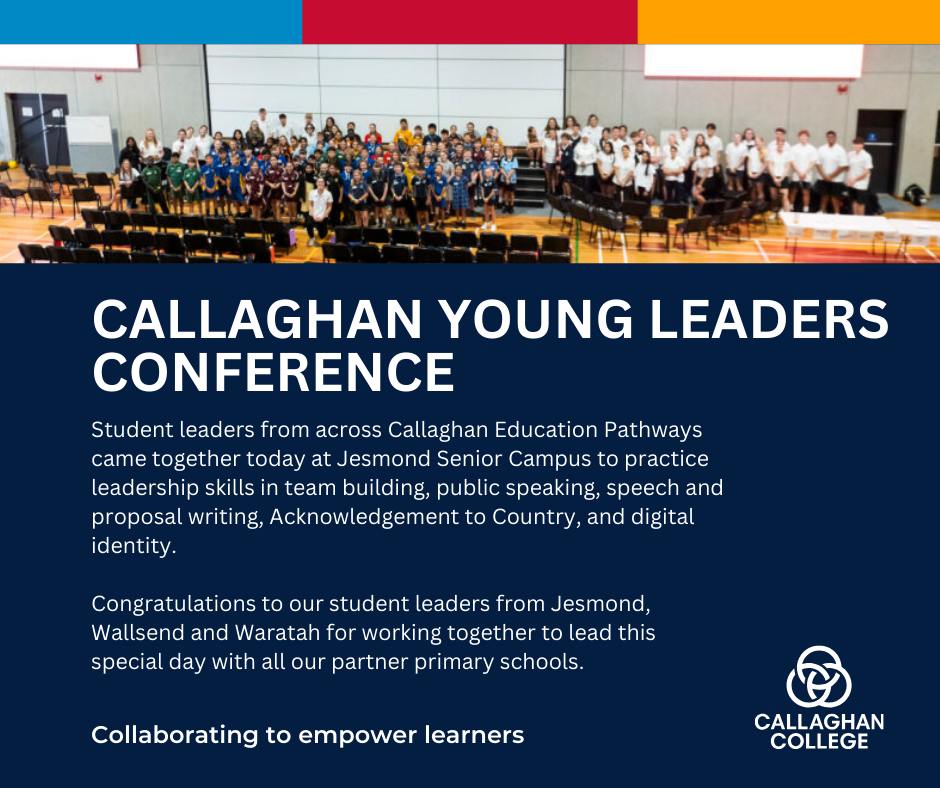 CALLAGHAN YOUNG LEADERS CONFERENCE

Student leaders from across Callaghan Education Pathways came together today at Jesmond Senior Campus to practice leadership skills in team building, public speaking, speech and proposal writing, Acknowledgement to Country, and digital identity.

Congratulations to our student leaders from Jesmond, Wallsend and Waratah for working together to lead this special day with all our partner primary schools.

Collaborating to empower learners

CALLAGHAN COLLEGE